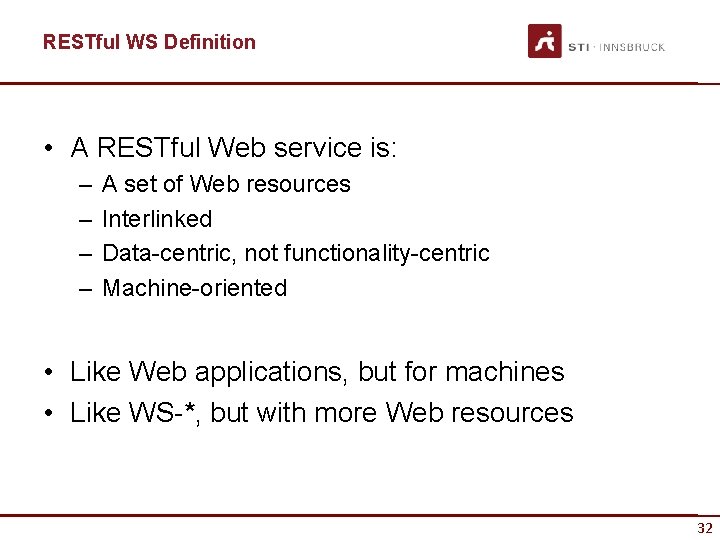 RESTful WS Definition

STI · INNSBRUCK

• A RESTful Web service is:
– A set of Web resources
– Interlinked
– Data-centric, not functionality-centric
– Machine-oriented

• Like Web applications, but for machines
• Like WS-*, but with more Web resources

32